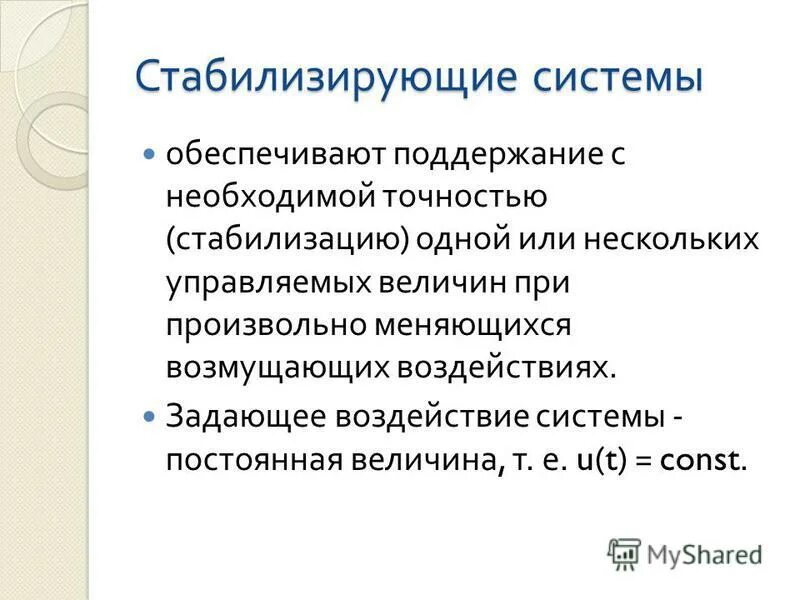 Стабилизирующие системы

обеспечивают поддержание с необходимой точностью (стабилизацию) одной или нескольких управляемых величин при произвольно меняющихся возмущающих воздействиях.

Задающее воздействие системы - постоянная величина, т. е. $u(t) = const$.

MyShared